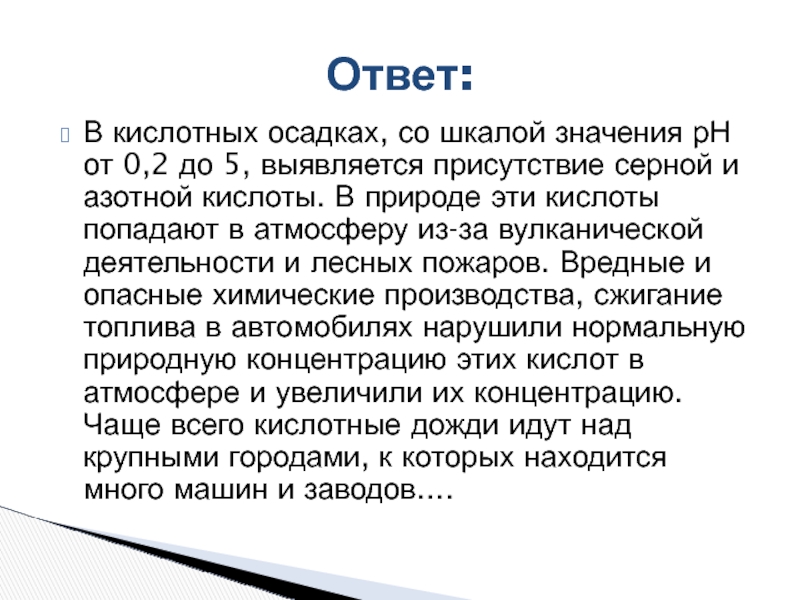 Ответ:

В кислотных осадках, со шкалой значения pH от 0,2 до 5, выявляется присутствие серной и азотной кислоты. В природе эти кислоты попадают в атмосферу из-за вулканической деятельности и лесных пожаров. Вредные и опасные химические производства, сжигание топлива в автомобилях нарушили нормальную природную концентрацию этих кислот в атмосфере и увеличили их концентрацию. Чаще всего кислотные дожди идут над крупными городами, к которых находится много машин и заводов….